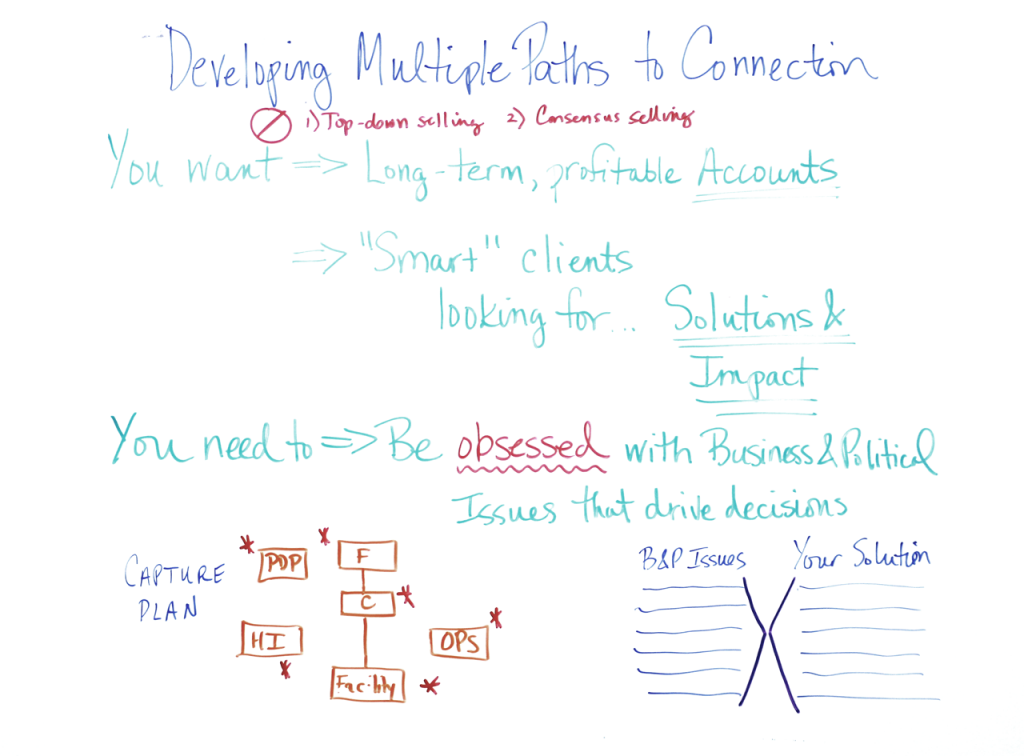 Developing Multiple Paths to Connection

1) Top-down selling 2) Consensus selling

You want => Long-term, profitable Accounts

=> "Smart" clients looking for... Solutions & Impact

You need to => Be obsessed with Business & Political Issues that drive decisions

CAPTURE PLAN

PDP

F

C

HI

OPS

Facility

B&P Issues

Your Solution